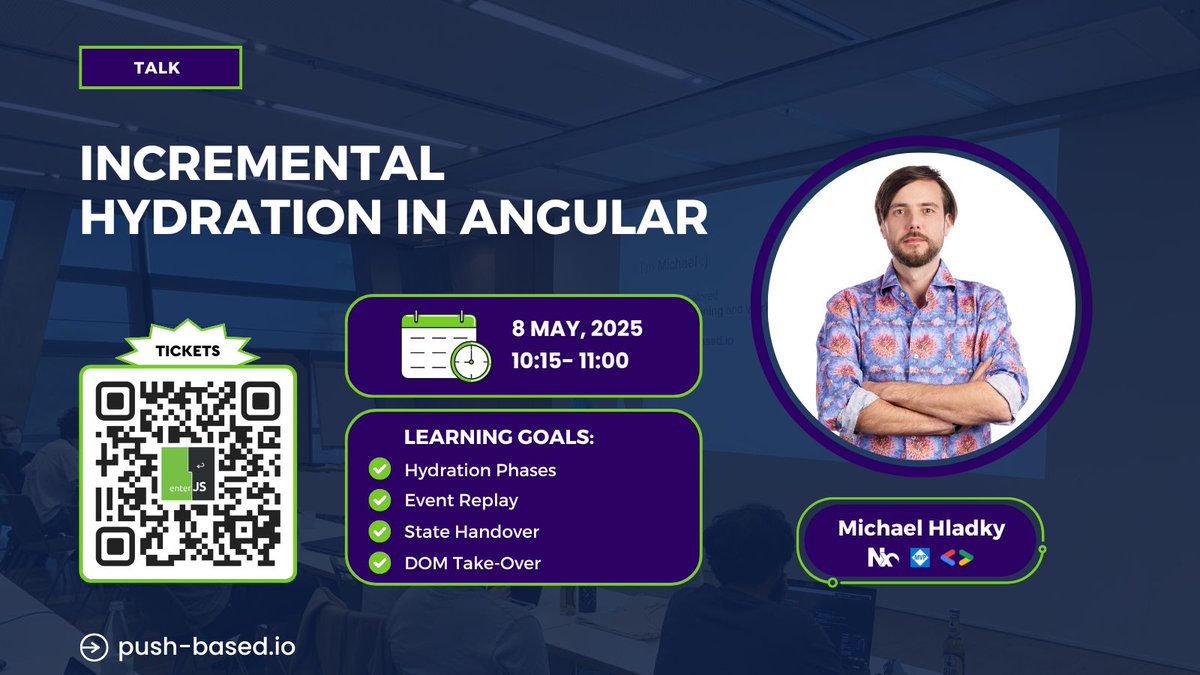 TALK

INCREMENTAL HYDRATION IN ANGULAR

TICKETS

enter JS

8 MAY, 2025
10:15- 11:00

LEARNING GOALS:
Hydration Phases
Event Replay
State Handover
DOM Take-Over

Michael Hladky

push-based.io